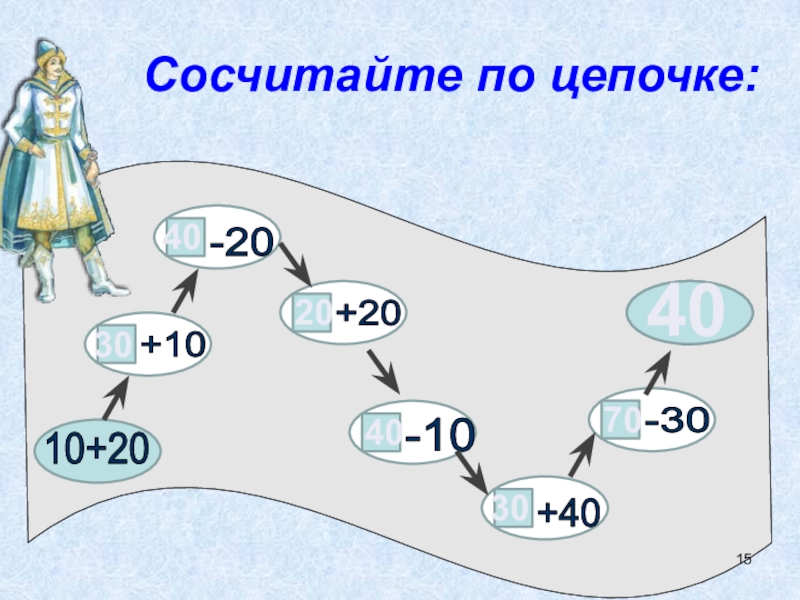 Сосчитайте по цепочке:

10+20

30 +10

40 -20

20 +20

40 -10

30 +40

70 -30

40

15